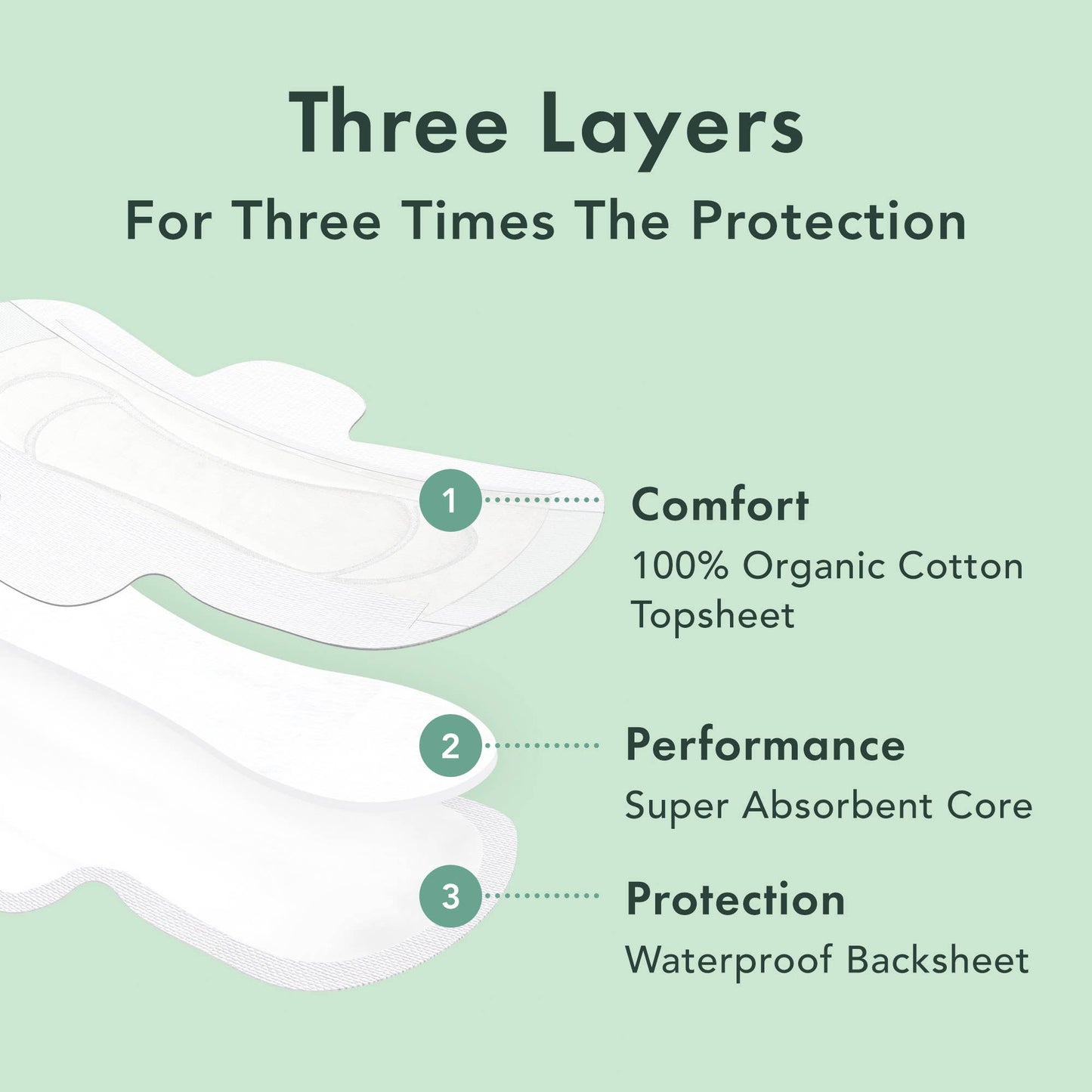 Three Layers
For Three Times The Protection

1 Comfort
100% Organic Cotton Topsheet

2 Performance
Super Absorbent Core

3 Protection
Waterproof Backsheet